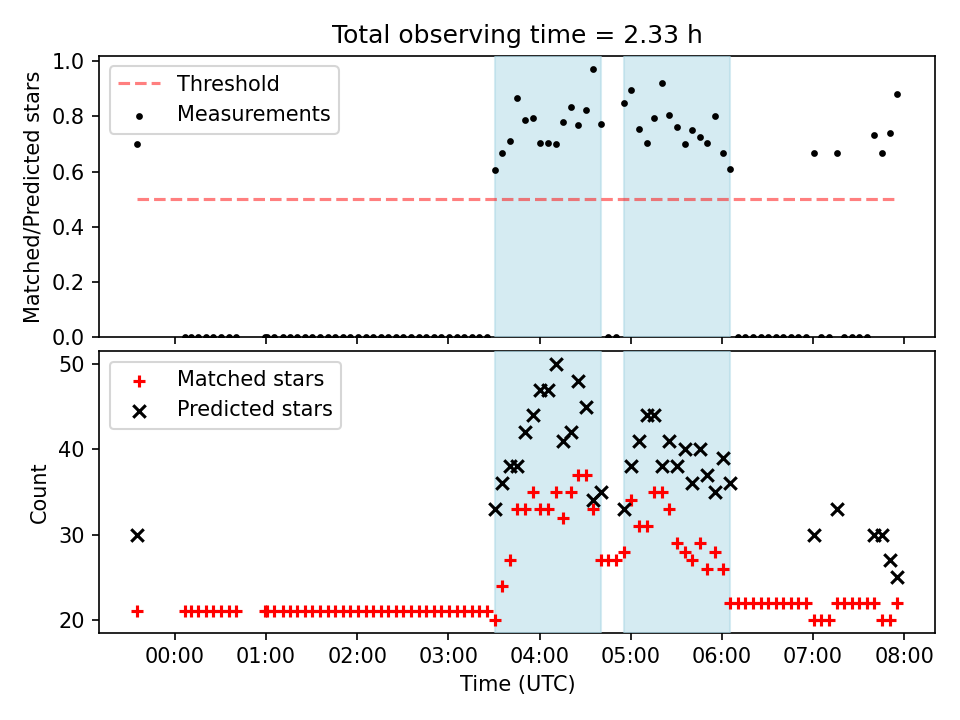 Total observing time = 2.33 h

Threshold
Measurements

Matched/Predicted stars

1.0
0.8
0.6
0.4
0.2
0.0

Matched stars
Predicted stars

Count

50
40
30
20

00:00
01:00
02:00
03:00
04:00
05:00
06:00
07:00
08:00

Time (UTC)